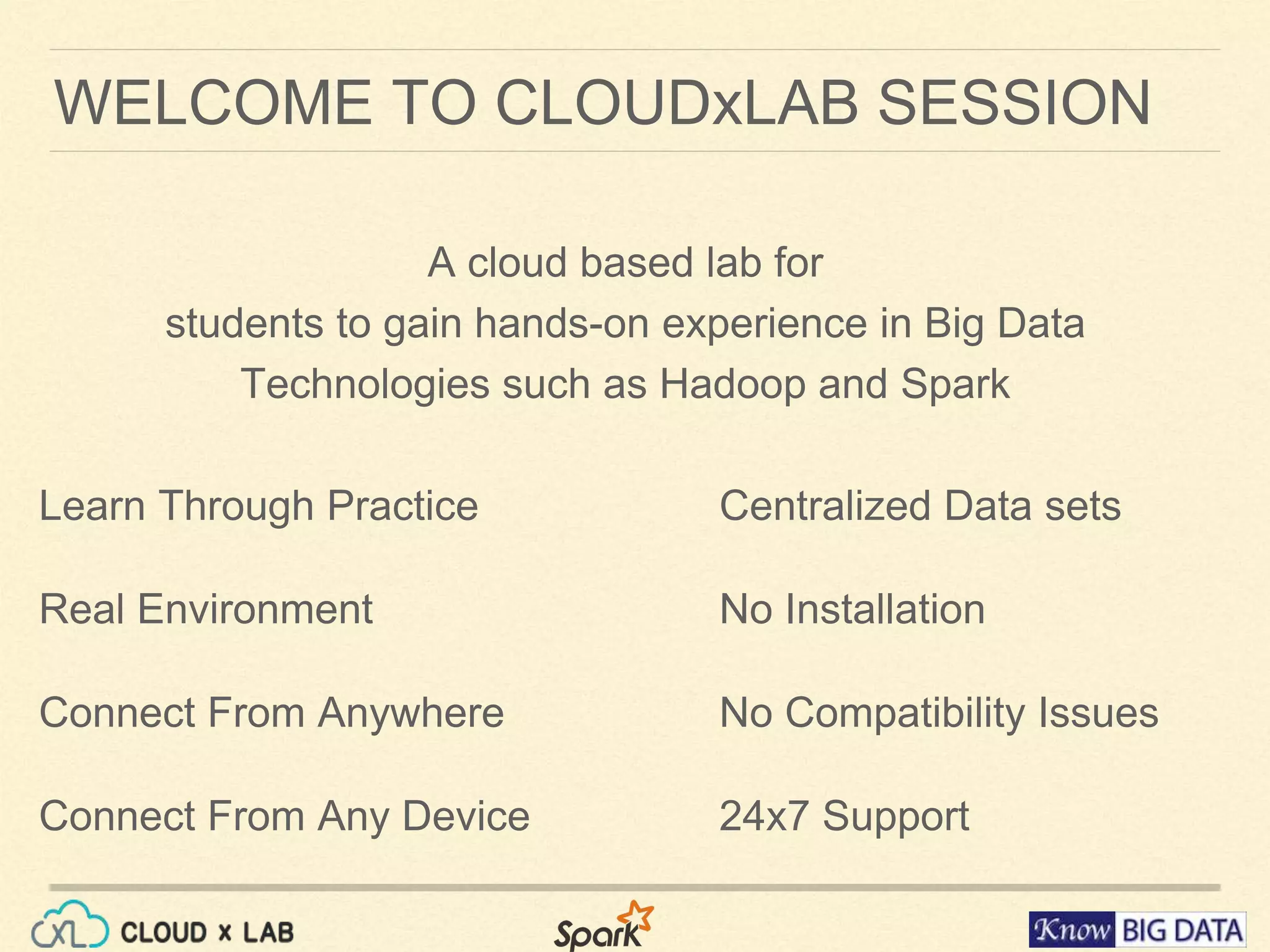 WELCOME TO CLOUDxLAB SESSION

A cloud based lab for students to gain hands-on experience in Big Data Technologies such as Hadoop and Spark

Learn Through Practice

Real Environment

Connect From Anywhere

Connect From Any Device

Centralized Data sets

No Installation

No Compatibility Issues

24x7 Support

XL CLOUD x LAB

Spark

Know BIG DATA